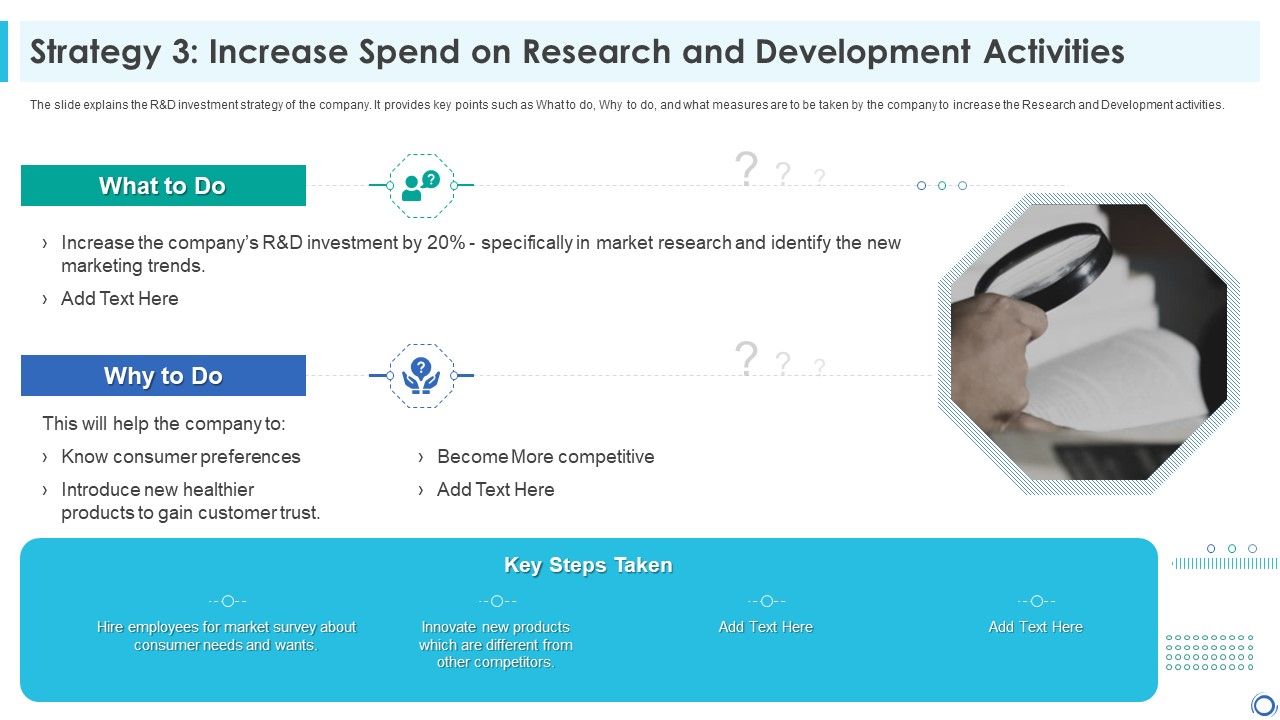 Strategy 3: Increase Spend on Research and Development Activities

The slide explains the R&D investment strategy of the company. It provides key points such as What to do, Why to do, and what measures are to be taken by the company to increase the Research and Development activities.

What to Do

? ? ?

› Increase the company's R&D investment by 20% - specifically in market research and identify the new marketing trends.

› Add Text Here

Why to Do

? ? ?

This will help the company to:

› Know consumer preferences

› Introduce new healthier products to gain customer trust.

› Become More competitive

› Add Text Here

Key Steps Taken

Hire employees for market survey about consumer needs and wants.

Innovate new products which are different from other competitors.

Add Text Here

Add Text Here